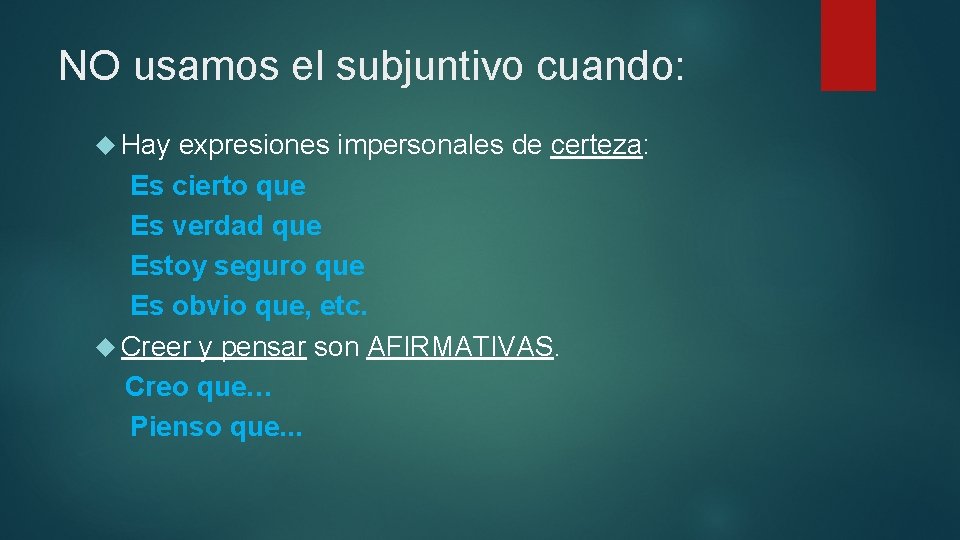 NO usamos el subjuntivo cuando:

Hay expresiones impersonales de certeza:
Es cierto que
Es verdad que
Estoy seguro que
Es obvio que, etc.

Creer y pensar son AFIRMATIVAS.
Creo que…
Pienso que...